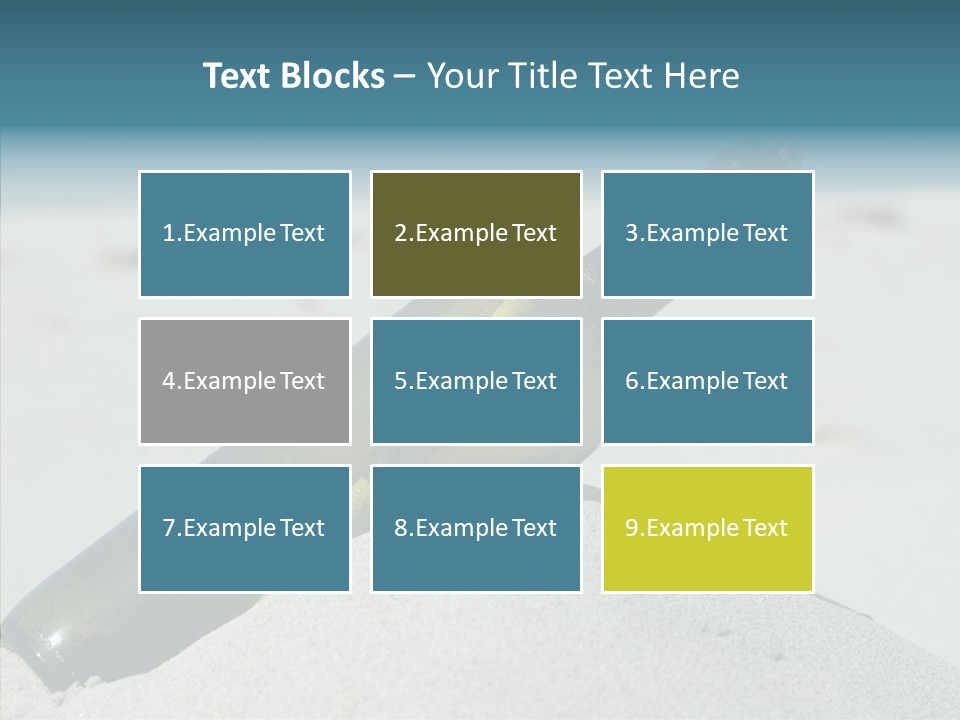 Text Blocks – Your Title Text Here

1.Example Text

2.Example Text

3.Example Text

4.Example Text

5.Example Text

6.Example Text

7.Example Text

8.Example Text

9.Example Text